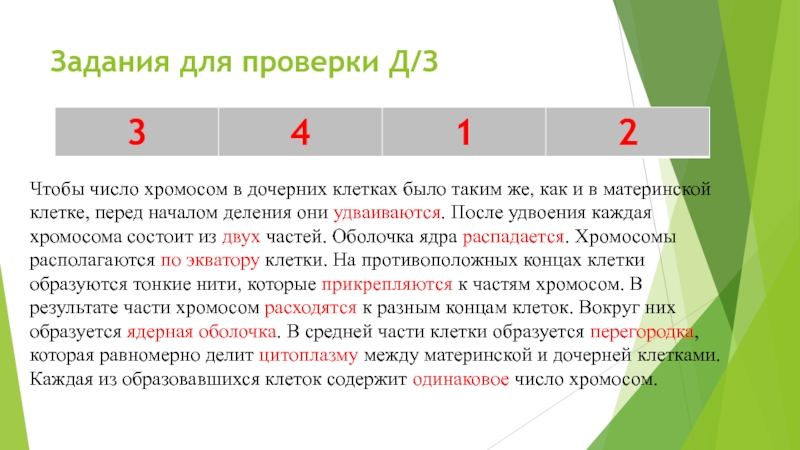 Задания для проверки Д/З

| 3 | 4 | 1 | 2 |
|---|---|---|---|

Чтобы число хромосом в дочерних клетках было таким же, как и в материнской клетке, перед началом деления они удваиваются. После удвоения каждая хромосома состоит из двух частей. Оболочка ядра распадается. Хромосомы располагаются по экватору клетки. На противоположных концах клетки образуются тонкие нити, которые прикрепляются к частям хромосом. В результате части хромосом расходятся к разным концам клеток. Вокруг них образуется ядерная оболочка. В средней части клетки образуется перегородка, которая равномерно делит цитоплазму между материнской и дочерней клетками. Каждая из образовавшихся клеток содержит одинаковое число хромосом.